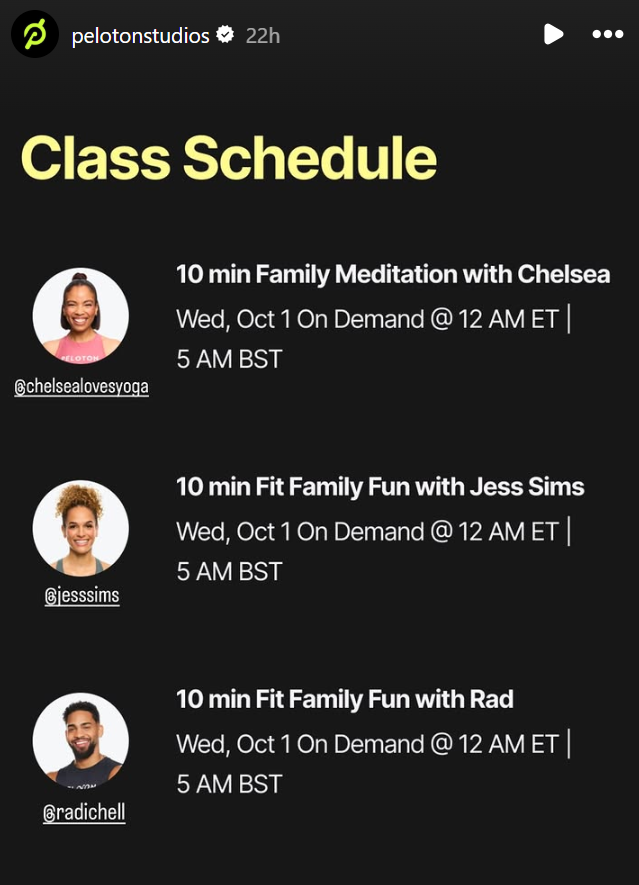 pelotonstudios 22h

Class Schedule

PELOTON

@chelsealovesyoga

10 min Family Meditation with Chelsea

Wed, Oct 1 On Demand @ 12 AM ET | 5 AM BST

@jesssims

10 min Fit Family Fun with Jess Sims

Wed, Oct 1 On Demand @ 12 AM ET | 5 AM BST

@radichell

10 min Fit Family Fun with Rad

Wed, Oct 1 On Demand @ 12 AM ET | 5 AM BST